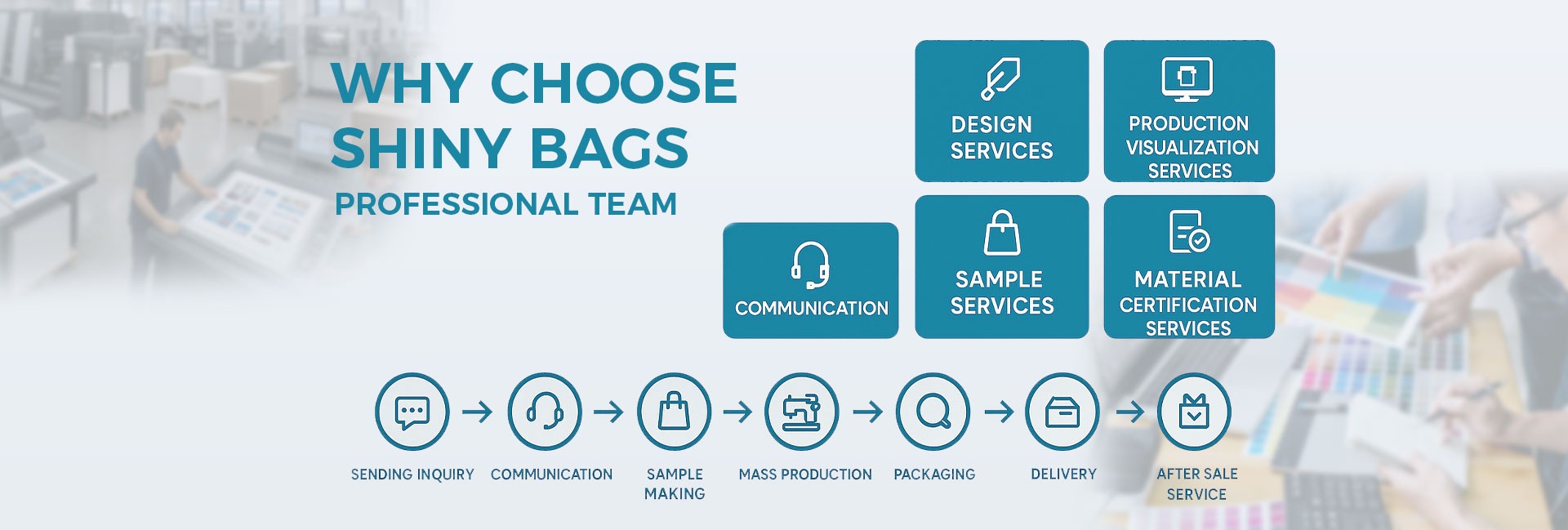 WHY CHOOSE SHINY BAGS

PROFESSIONAL TEAM

DESIGN SERVICES

PRODUCTION VISUALIZATION SERVICES

COMMUNICATION

SAMPLE SERVICES

MATERIAL CERTIFICATION SERVICES

SENDING INQUIRY

COMMUNICATION

SAMPLE MAKING

MASS PRODUCTION

PACKAGING

DELIVERY

AFTER SALE SERVICE